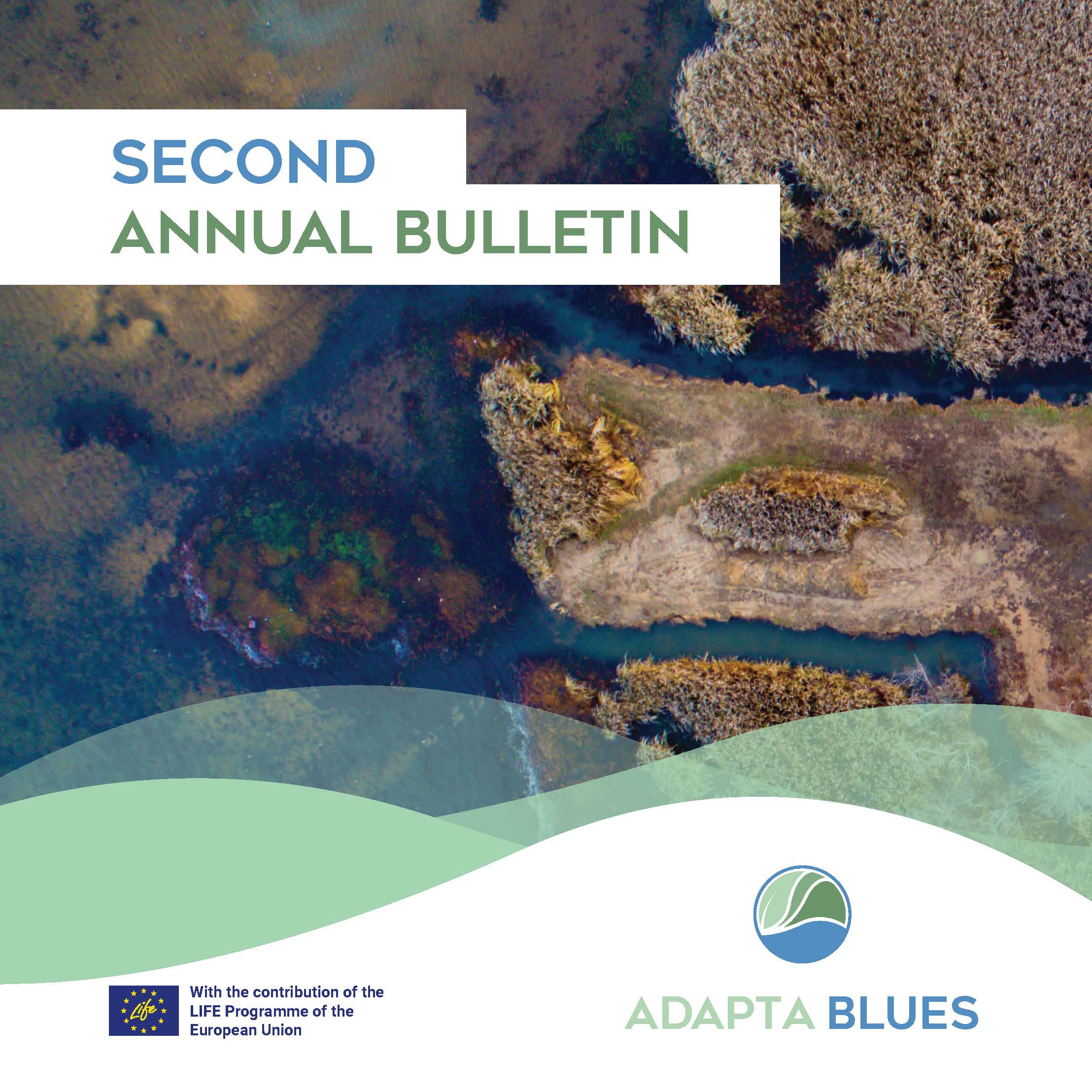 SECOND
ANNUAL BULLETIN

Life

With the contribution of the LIFE Programme of the European Union

ADAPTA BLUES